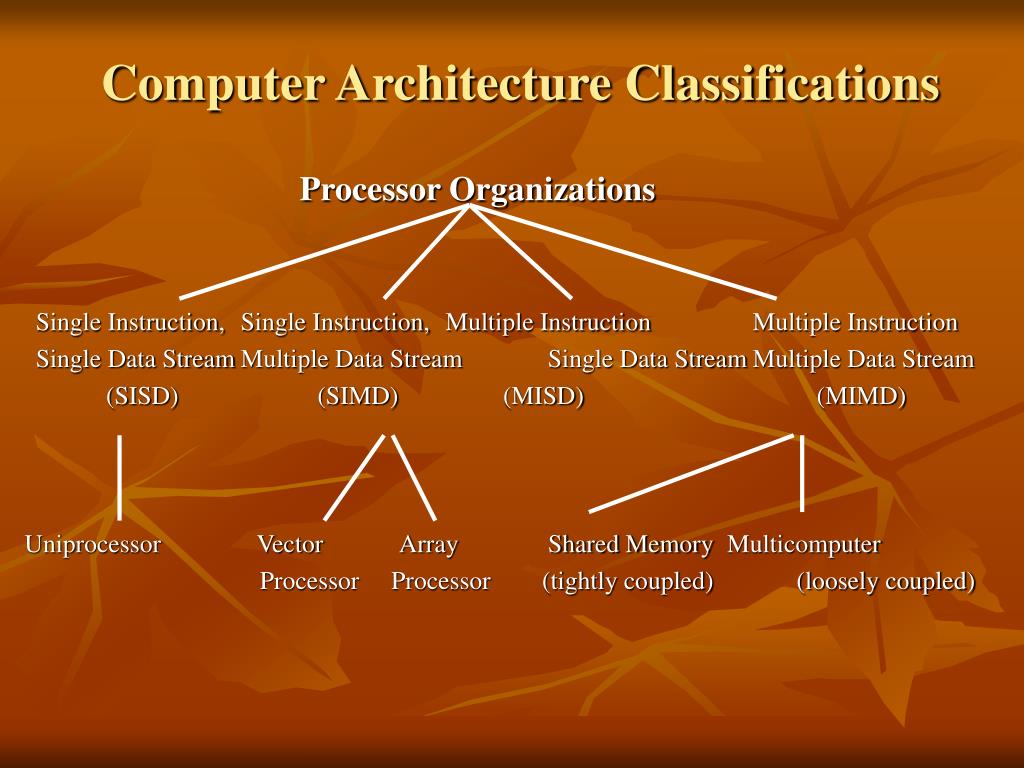 Computer Architecture Classifications

Processor Organizations

Single Instruction, Single Data Stream (SISD)

Single Instruction, Multiple Data Stream (SIMD)

Multiple Instruction Single Data Stream (MISD)

Multiple Instruction Multiple Data Stream (MIMD)

Uniprocessor

Vector Processor

Array Processor

Shared Memory (tightly coupled)

Multicomputer (loosely coupled)